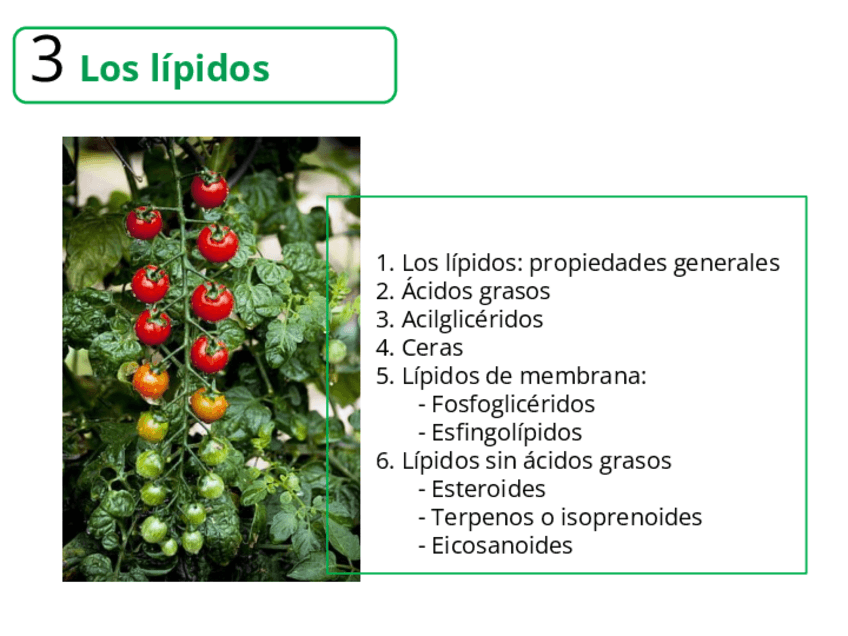 3 Los lípidos

1. Los lípidos: propiedades generales
2. Ácidos grasos
3. Acilglicéridos
4. Ceras
5. Lípidos de membrana:
- Fosfoglicéridos
- Esfingolípidos
6. Lípidos sin ácidos grasos
- Esteroides
- Terpenos o isoprenoides
- Eicosanoides